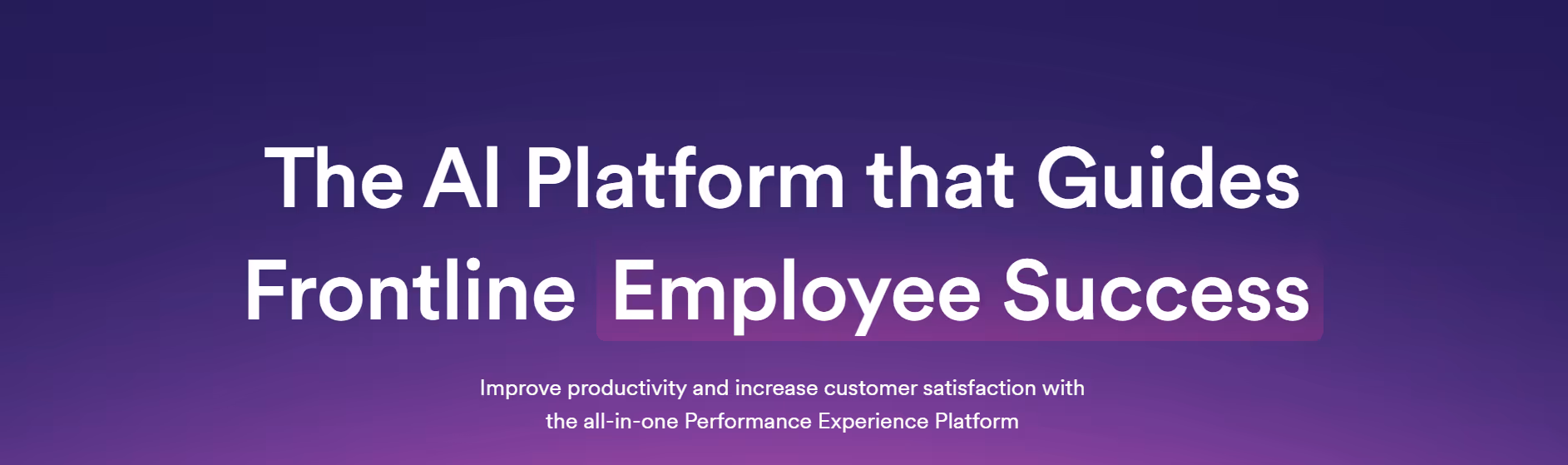 The AI Platform that Guides Frontline Employee Success

Improve productivity and increase customer satisfaction with the all-in-one Performance Experience Platform